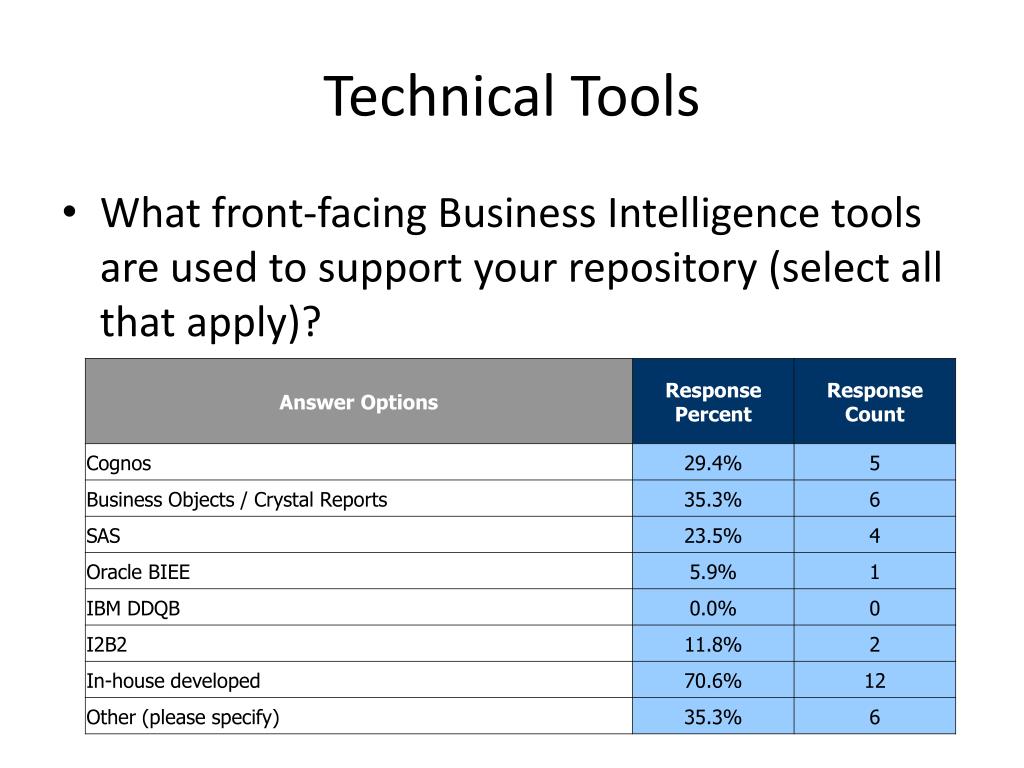 Technical Tools

• What front-facing Business Intelligence tools are used to support your repository (select all that apply)?

| Answer Options | Response Percent | Response Count |
|---|---|---|
| Cognos | 29.4% | 5 |
| Business Objects / Crystal Reports | 35.3% | 6 |
| SAS | 23.5% | 4 |
| Oracle BIEE | 5.9% | 1 |
| IBM DDQB | 0.0% | 0 |
| I2B2 | 11.8% | 2 |
| In-house developed | 70.6% | 12 |
| Other (please specify) | 35.3% | 6 |